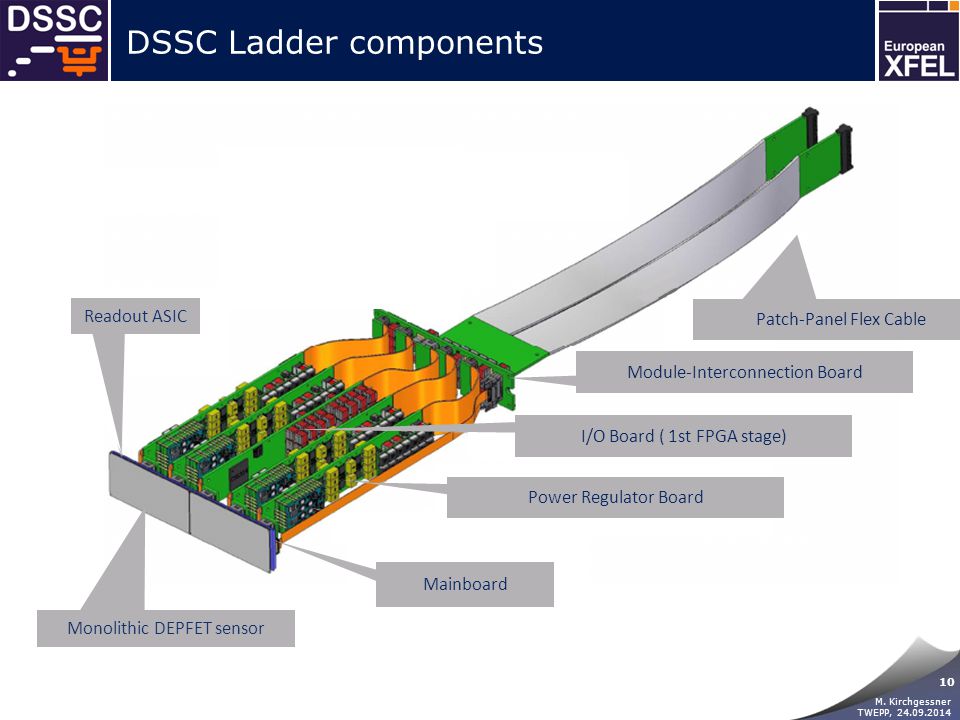 DSSC

DSSC Ladder components

European XFEL

Readout ASIC

Patch-Panel Flex Cable

Module-Interconnection Board

I/O Board ( 1st FPGA stage)

Power Regulator Board

Mainboard

Monolithic DEPFET sensor

10

M. Kirchgessner
TWEPP, 24.09.2014